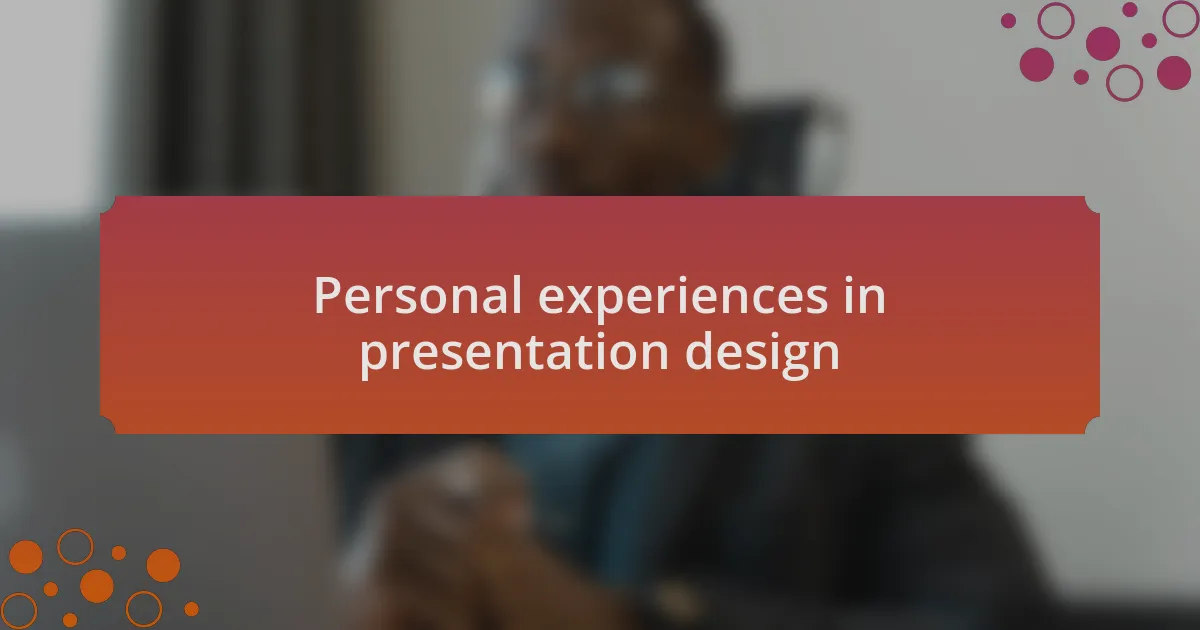 Personal experiences in presentation design